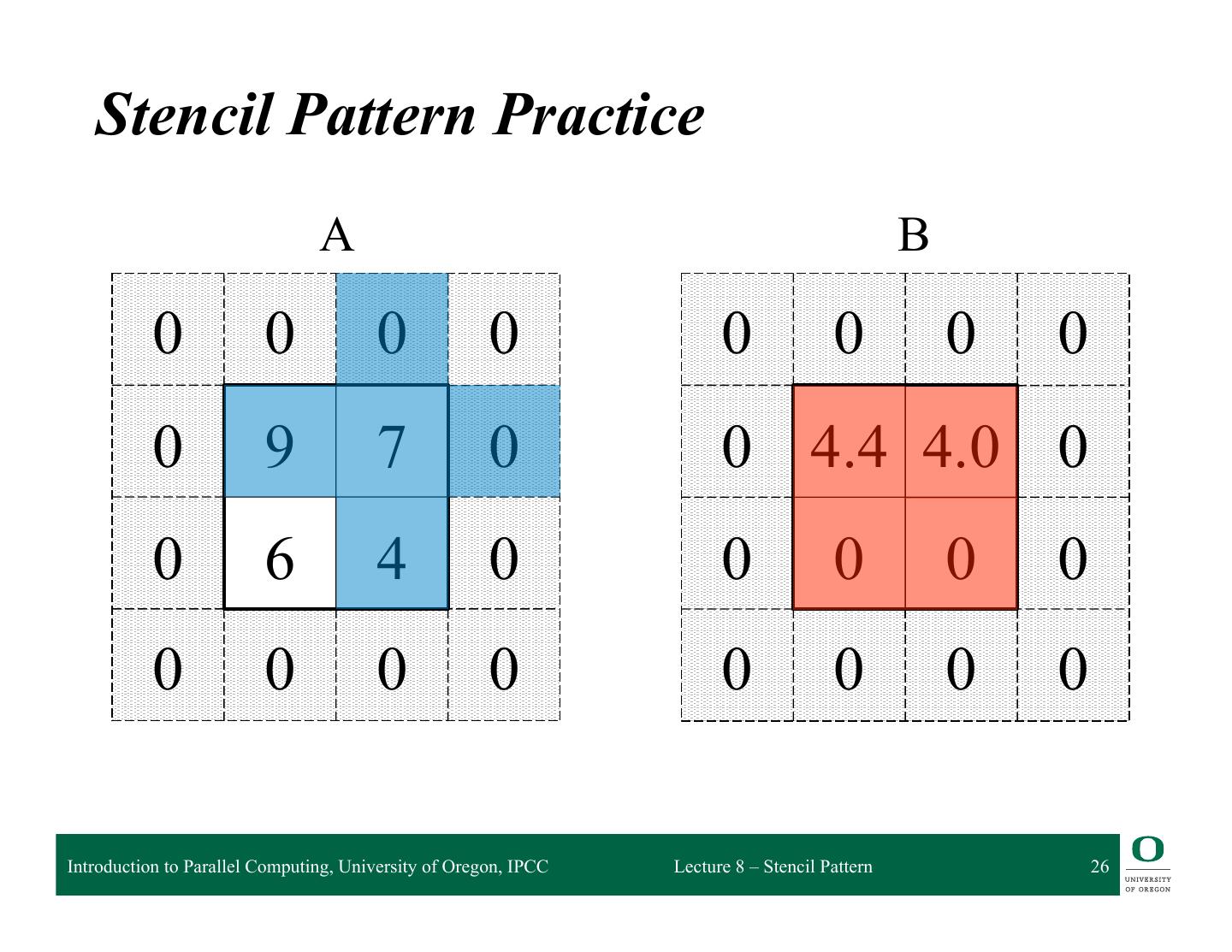 Stencil Pattern Practice

A

| 0 | 0 | 0 | 0 |
|---|---|---|---|
| 0 | 9 | 7 | 0 |
| 0 | 6 | 4 | 0 |
| 0 | 0 | 0 | 0 |

B

| 0 | 0 | 0 | 0 |
|---|---|---|---|
| 0 | 4.4 | 4.0 | 0 |
| 0 | 0 | 0 | 0 |
| 0 | 0 | 0 | 0 |

Introduction to Parallel Computing, University of Oregon, IPCC Lecture 8 – Stencil Pattern 26

O UNIVERSITY OF OREGON